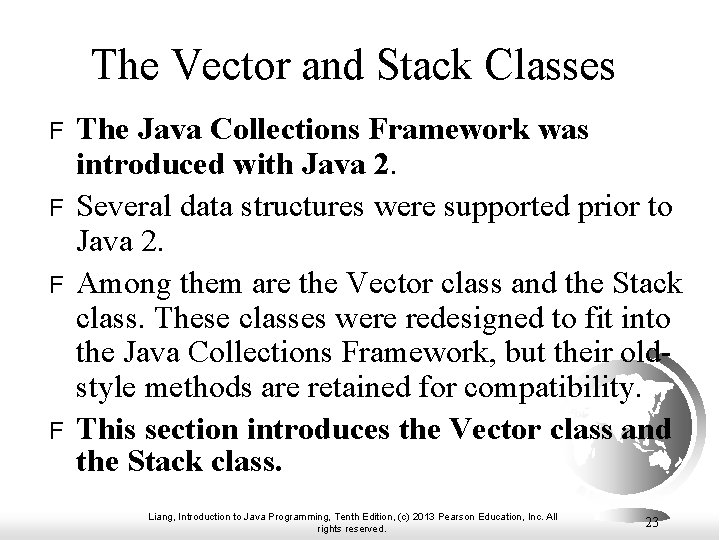 The Vector and Stack Classes

F The Java Collections Framework was introduced with Java 2.

F Several data structures were supported prior to Java 2.

F Among them are the Vector class and the Stack class. These classes were redesigned to fit into the Java Collections Framework, but their old-style methods are retained for compatibility.

F This section introduces the Vector class and the Stack class.

Liang, Introduction to Java Programming, Tenth Edition, (c) 2013 Pearson Education, Inc. All rights reserved.

23